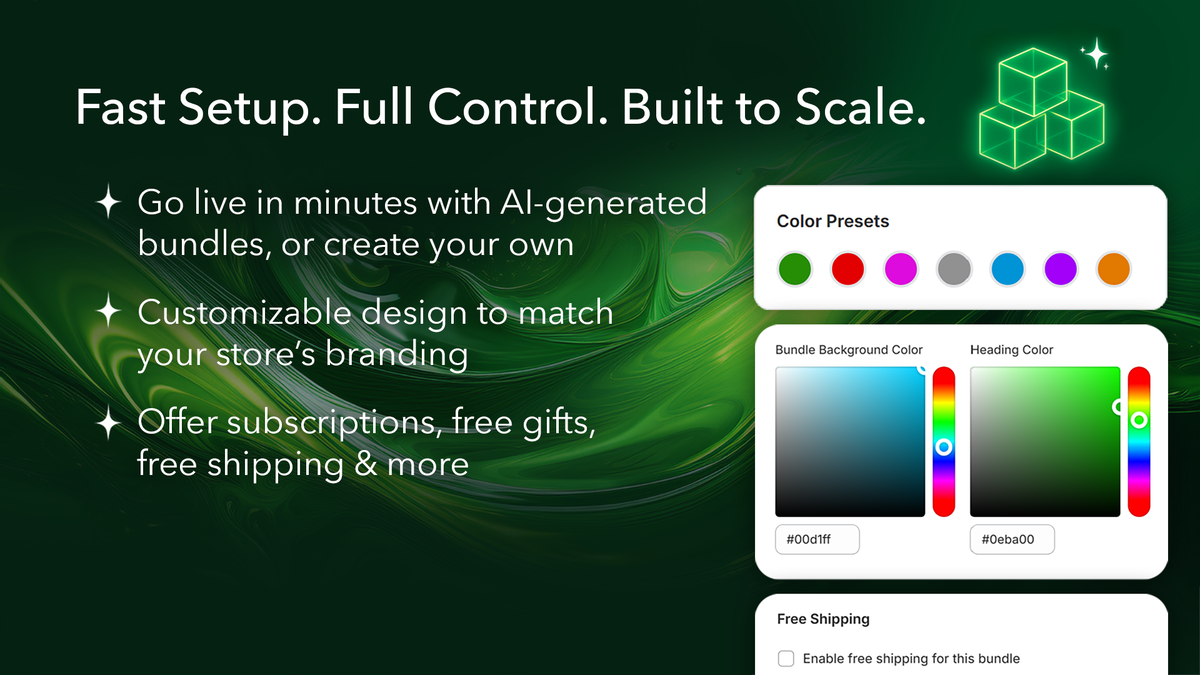 Fast Setup. Full Control. Built to Scale.

Go live in minutes with AI-generated bundles, or create your own

Customizable design to match your store's branding

Offer subscriptions, free gifts, free shipping & more

Color Presets

Bundle Background Color

#00d1ff

Heading Color

#0eba00

Free Shipping

Enable free shipping for this bundle